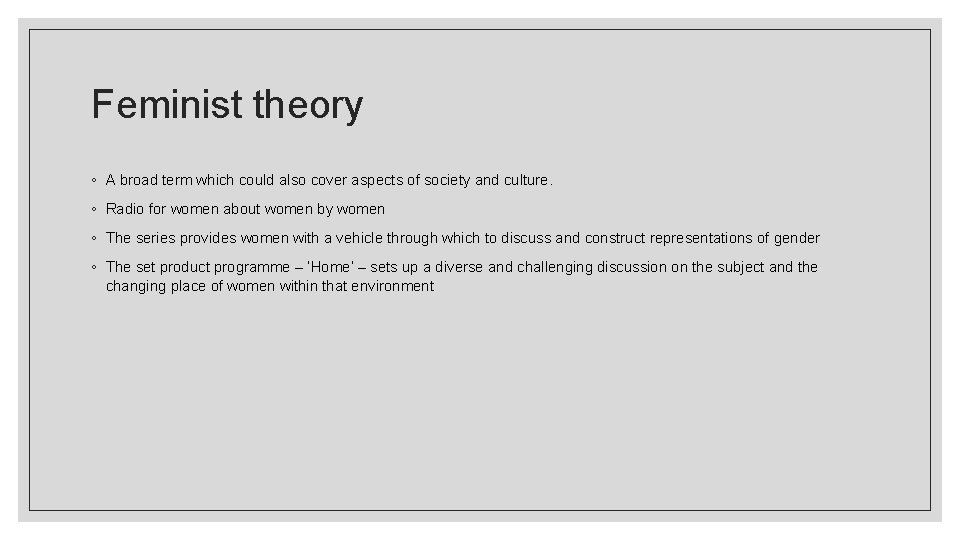 Feminist theory

◦ A broad term which could also cover aspects of society and culture.

◦ Radio for women about women by women

◦ The series provides women with a vehicle through which to discuss and construct representations of gender

◦ The set product programme – 'Home' – sets up a diverse and challenging discussion on the subject and the changing place of women within that environment